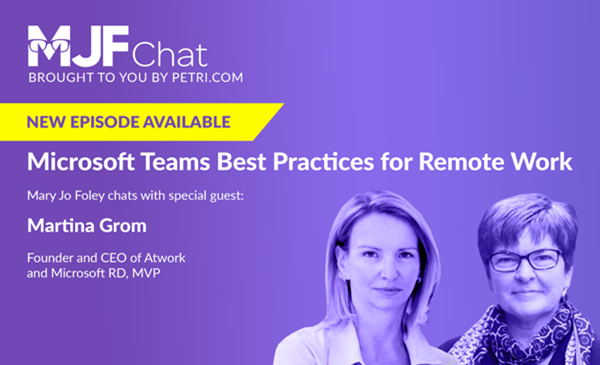 MJF Chat
BROUGHT TO YOU BY PETRI.COM

NEW EPISODE AVAILABLE

Microsoft Teams Best Practices for Remote Work

Mary Jo Foley chats with special guest:

Martina Grom

Founder and CEO of Atwork and Microsoft RD, MVP